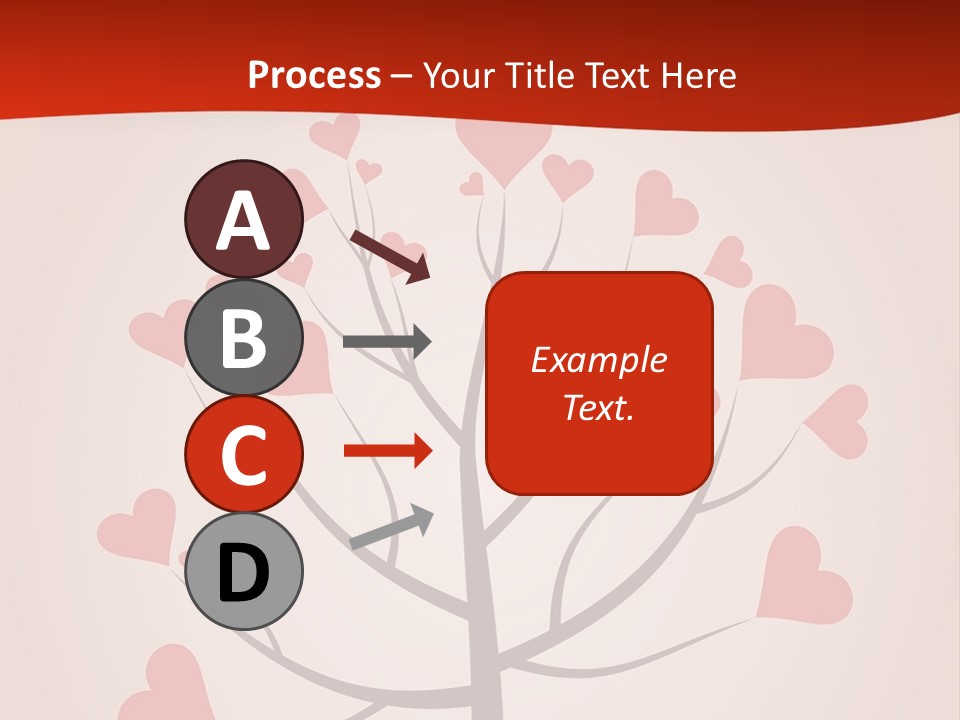 Process – Your Title Text Here

A

B

C

D

Example Text.